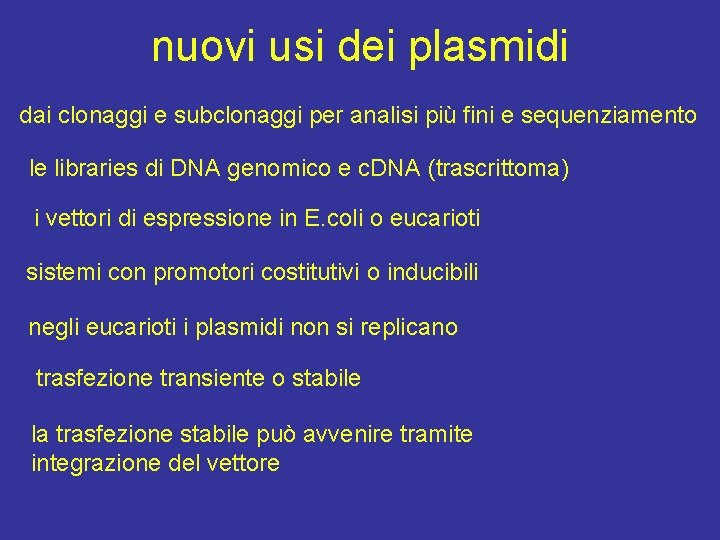 nuovi usi dei plasmidi

dai clonaggi e subclonaggi per analisi più fini e sequenziamento

le libraries di DNA genomico e cDNA (trascrittoma)

i vettori di espressione in E.coli o eucarioti

sistemi con promotori costitutivi o inducibili

negli eucarioti i plasmidi non si replicano

trasfezione transiente o stabile

la trasfezione stabile può avvenire tramite integrazione del vettore